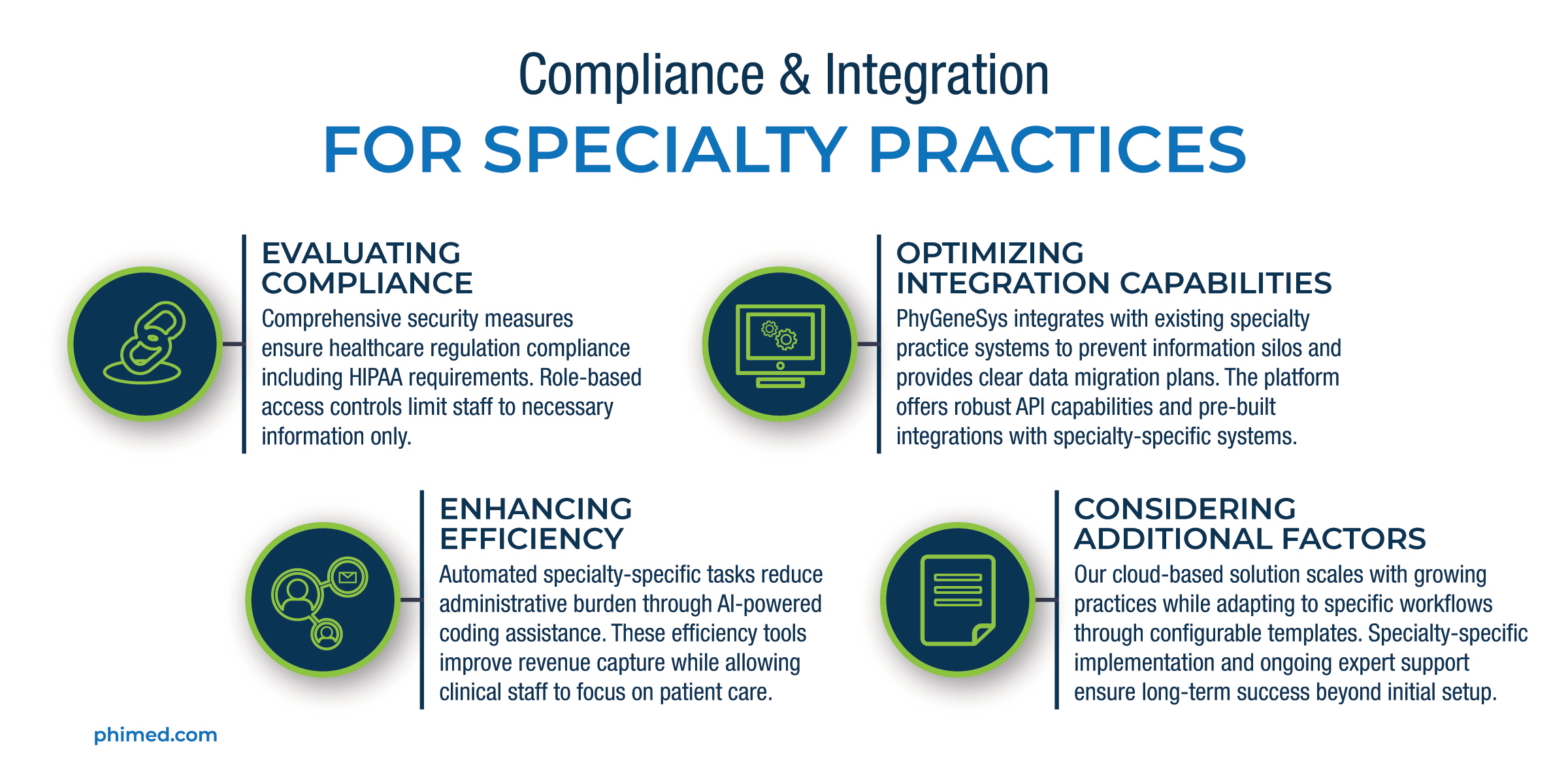 Compliance & Integration
FOR SPECIALTY PRACTICES

EVALUATING COMPLIANCE
Comprehensive security measures ensure healthcare regulation compliance including HIPAA requirements. Role-based access controls limit staff to necessary information only.

OPTIMIZING INTEGRATION CAPABILITIES
PhyGeneSys integrates with existing specialty practice systems to prevent information silos and provides clear data migration plans. The platform offers robust API capabilities and pre-built integrations with specialty-specific systems.

ENHANCING EFFICIENCY
Automated specialty-specific tasks reduce administrative burden through AI-powered coding assistance. These efficiency tools improve revenue capture while allowing clinical staff to focus on patient care.

CONSIDERING ADDITIONAL FACTORS
Our cloud-based solution scales with growing practices while adapting to specific workflows through configurable templates. Specialty-specific implementation and ongoing expert support ensure long-term success beyond initial setup.

phimed.com